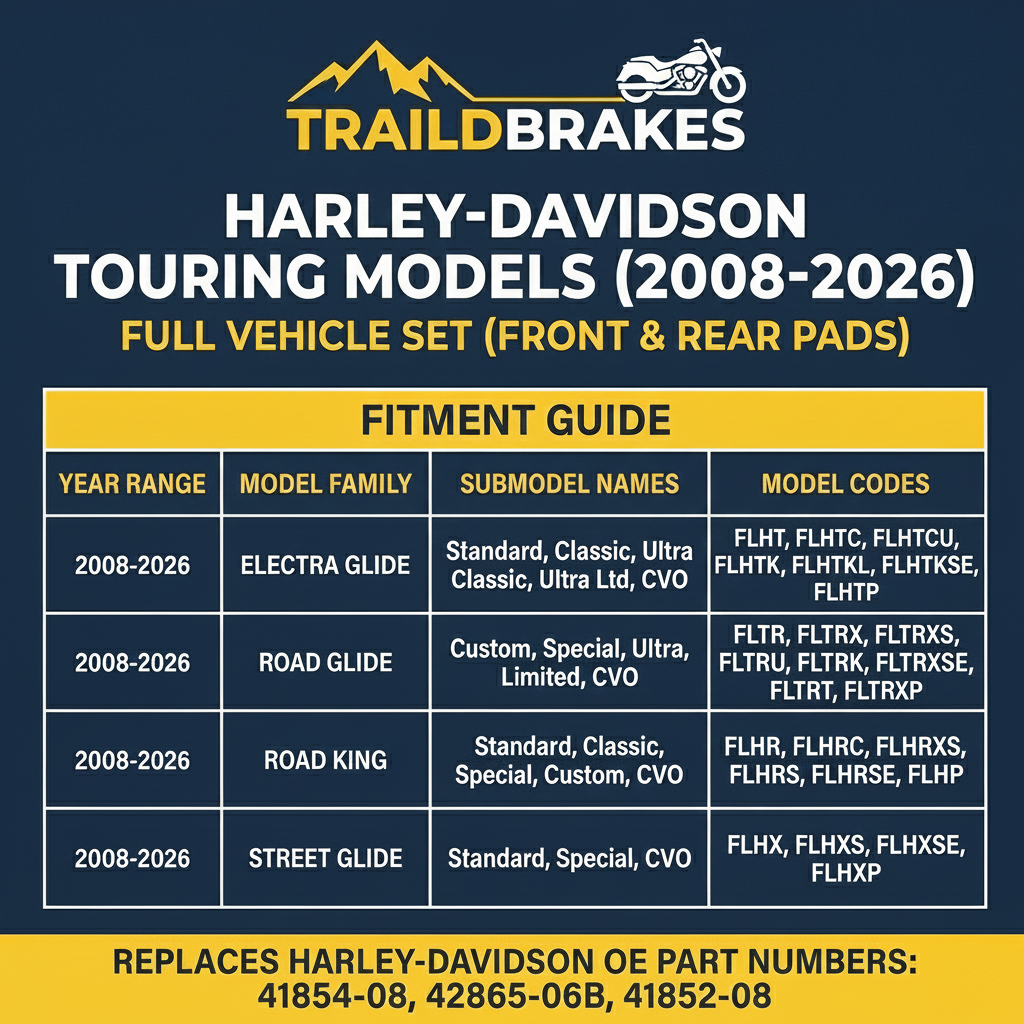 TRAILDBRAKES

HARLEY-DAVIDSON TOURING MODELS (2008-2026)
FULL VEHICLE SET (FRONT & REAR PADS)

FITMENT GUIDE

| YEAR RANGE | MODEL FAMILY | SUBMODEL NAMES | MODEL CODES |
|---|---|---|---|
| 2008-2026 | ELECTRA GLIDE | Standard, Classic, Ultra Classic, Ultra Ltd, CVO | FLHT, FLHTC, FLHTCU, FLHTK, FLHTKL, FLHTKSE, FLHTP |
| 2008-2026 | ROAD GLIDE | Custom, Special, Ultra, Limited, CVO | FLTR, FLTRX, FLTRXS, FLTRU, FLTRK, FLTRXSE, FLTRT, FLTRXP |
| 2008-2026 | ROAD KING | Standard, Classic, Special, Custom, CVO | FLHR, FLHRC, FLHRXS, FLHRS, FLHRSE, FLHP |
| 2008-2026 | STREET GLIDE | Standard, Special, CVO | FLHX, FLHXS, FLHXSE, FLHXP |

REPLACES HARLEY-DAVIDSON OE PART NUMBERS:
41854-08, 42865-06B, 41852-08